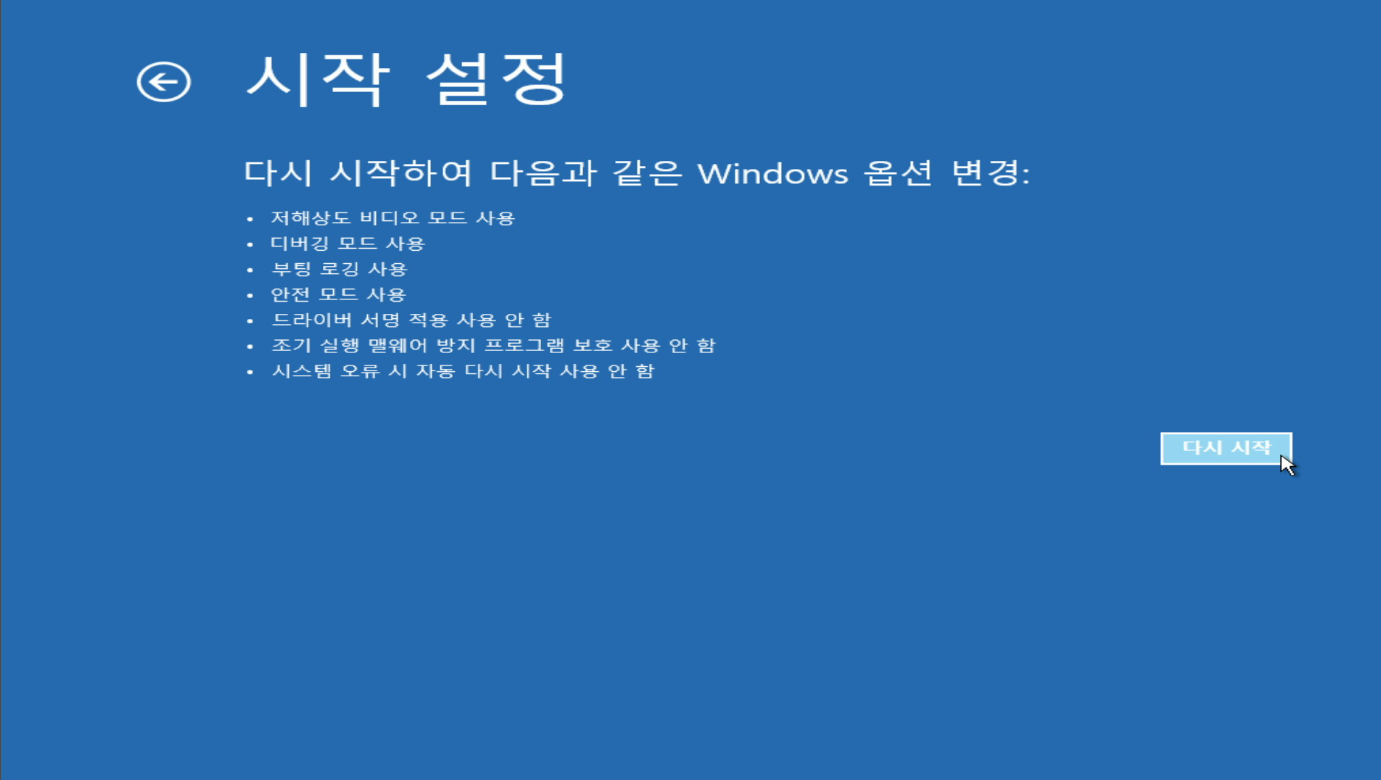 시작 설정

다시 시작하여 다음과 같은 Windows 옵션 변경:

• 저해상도 비디오 모드 사용
• 디버깅 모드 사용
• 부팅 로깅 사용
• 안전 모드 사용
• 드라이버 서명 적용 사용 안 함
• 조기 실행 맬웨어 방지 프로그램 보호 사용 안 함
• 시스템 오류 시 자동 다시 시작 사용 안 함

다시 시작